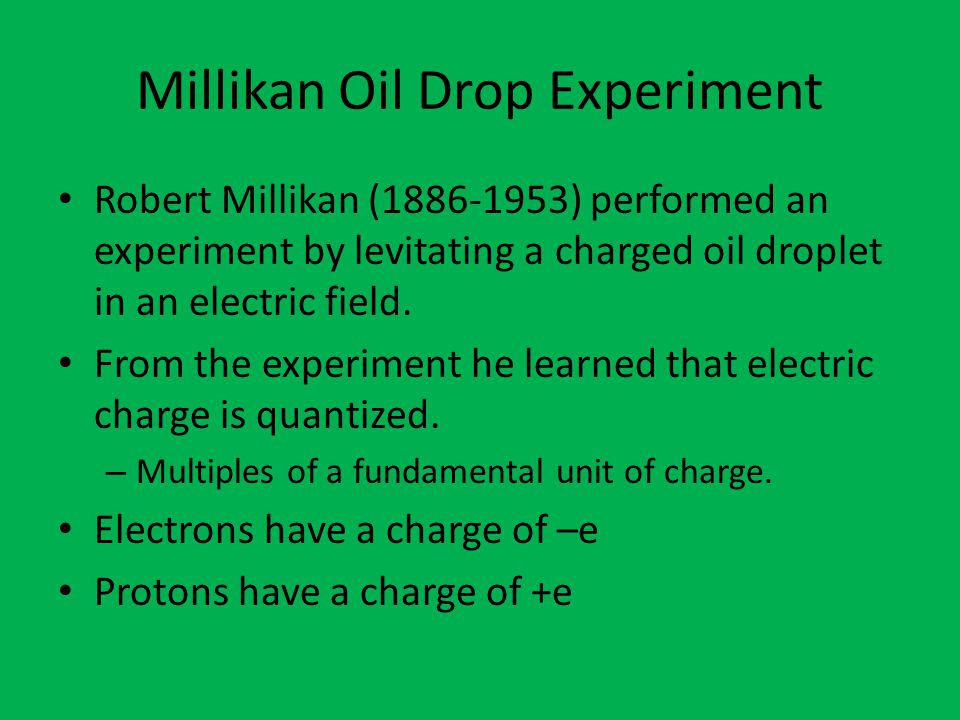 Millikan Oil Drop Experiment

• Robert Millikan (1886-1953) performed an experiment by levitating a charged oil droplet in an electric field.

• From the experiment he learned that electric charge is quantized.

– Multiples of a fundamental unit of charge.

• Electrons have a charge of –e

• Protons have a charge of +e